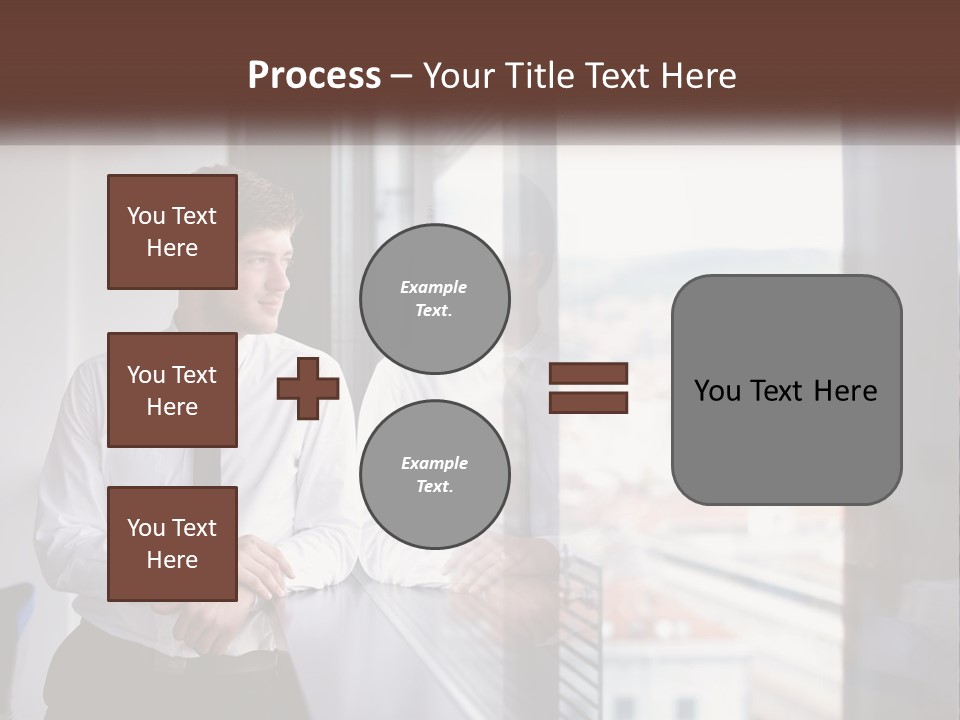 Process – Your Title Text Here

You Text Here

You Text Here

You Text Here

Example Text.

Example Text.

You Text Here